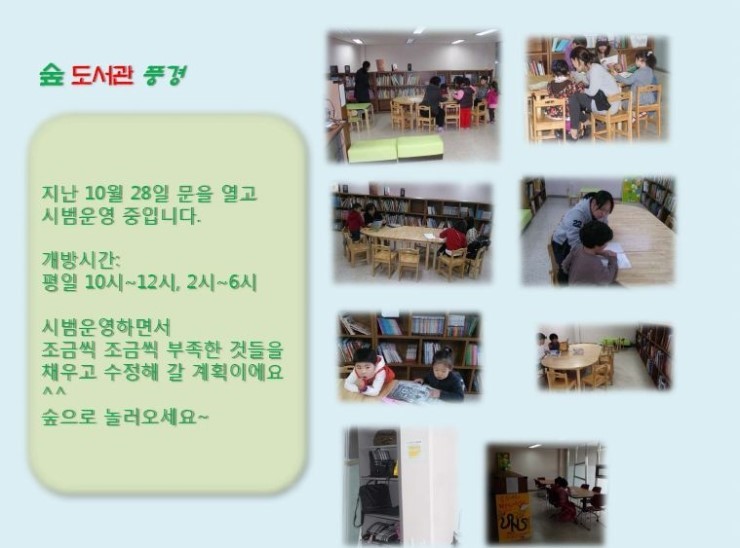 숲 도서관 풍경

지난 10월 28일 문을 열고 시범운영 중입니다.

개방시간:
평일 10시~12시, 2시~6시

시범운영하면서
조금씩 조금씩 부족한 것들을 채우고 수정해 갈 계획이에요
^^
숲으로 놀러오세요~